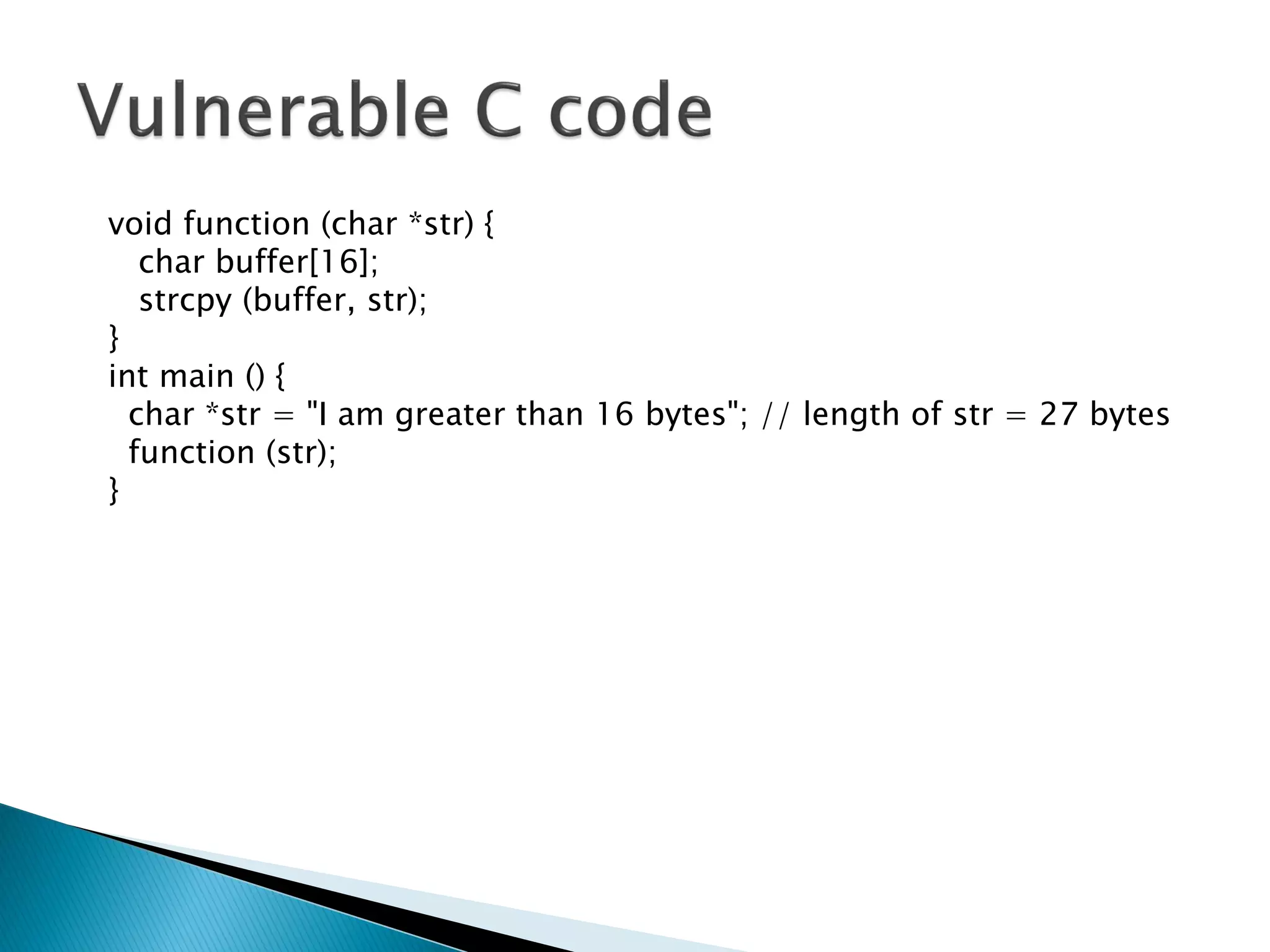 Vulnerable C code

void function (char *str) {
 char buffer[16];
 strcpy (buffer, str);
}
int main () {
 char *str = "I am greater than 16 bytes"; // length of str = 27 bytes
 function (str);
}